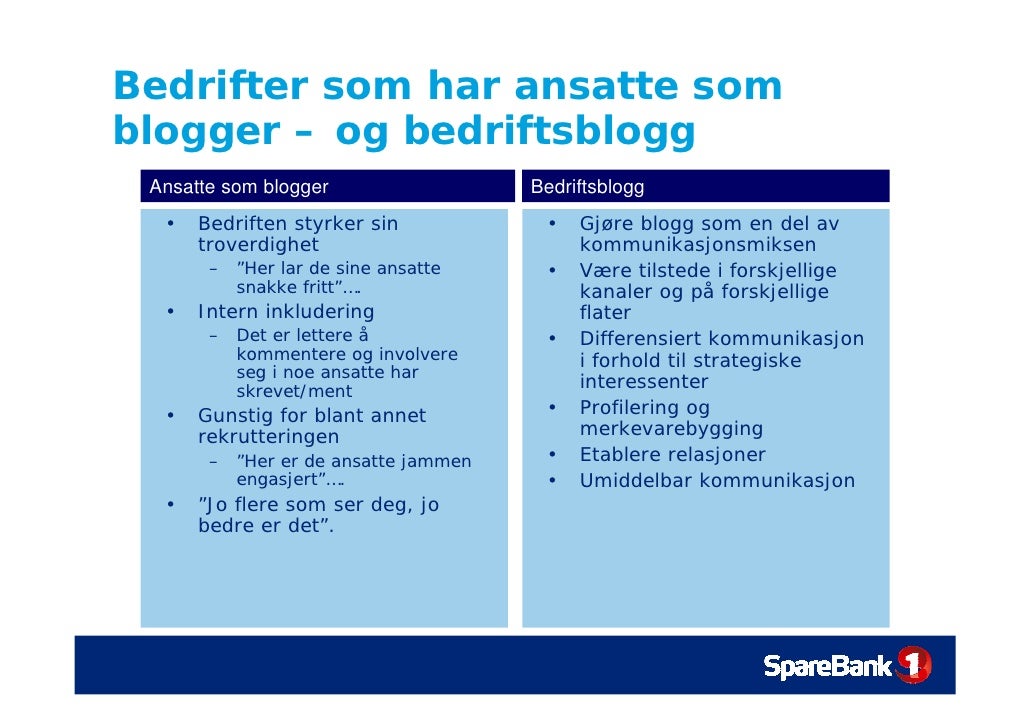 Bedrifter som har ansatte som blogger – og bedriftsblogg

Ansatte som blogger

• Bedriften styrker sin troverdighet
– ”Her lar de sine ansatte snakke fritt”….
• Intern inkludering
– Det er lettere å kommentere og involvere seg i noe ansatte har skrevet/ment
• Gunstig for blant annet rekrutteringen
– ”Her er de ansatte jammen engasjert”….
• ”Jo flere som ser deg, jo bedre er det”.

Bedriftsblogg

• Gjøre blogg som en del av kommunikasjonsmiksen
• Være tilstede i forskjellige kanaler og på forskjellige flater
• Differensiert kommunikasjon i forhold til strategiske interessenter
• Profilering og merkevarebygging
• Etablere relasjoner
• Umiddelbar kommunikasjon

SpareBank 1